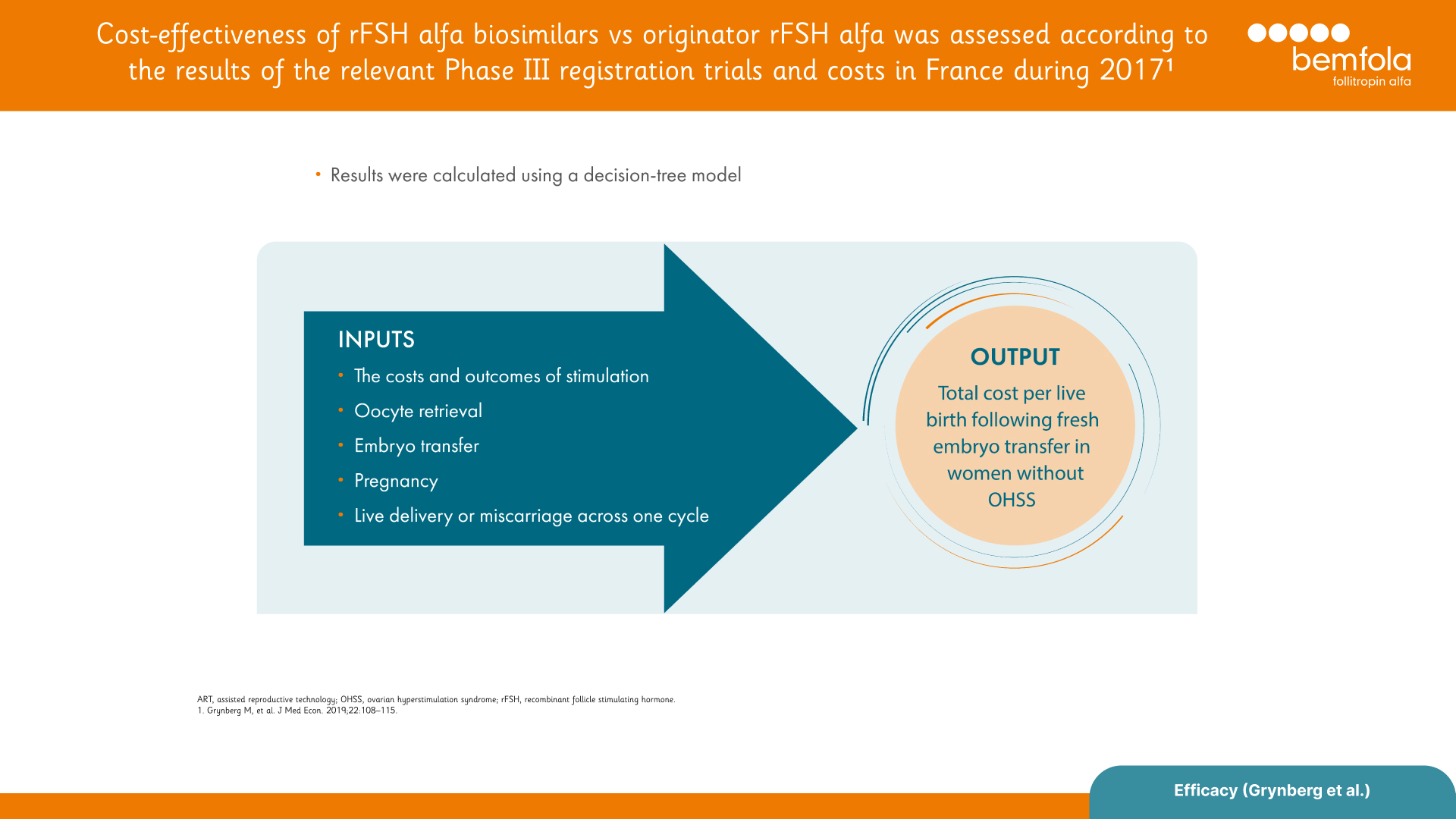 Cost-effectiveness of rFSH alfa biosimilars vs originator rFSH alfa was assessed according to the results of the relevant Phase III registration trials and costs in France during 2017¹

bemfola
follitropin alfa

• Results were calculated using a decision-tree model

INPUTS
• The costs and outcomes of stimulation
• Oocyte retrieval
• Embryo transfer
• Pregnancy
• Live delivery or miscarriage across one cycle

OUTPUT
Total cost per live birth following fresh embryo transfer in women without OHSS

ART, assisted reproductive technology; OHSS, ovarian hyperstimulation syndrome; rFSH, recombinant follicle stimulating hormone.
1. Grynberg M, et al. J Med Econ. 2019;22:108–115.

Efficacy (Grynberg et al.)